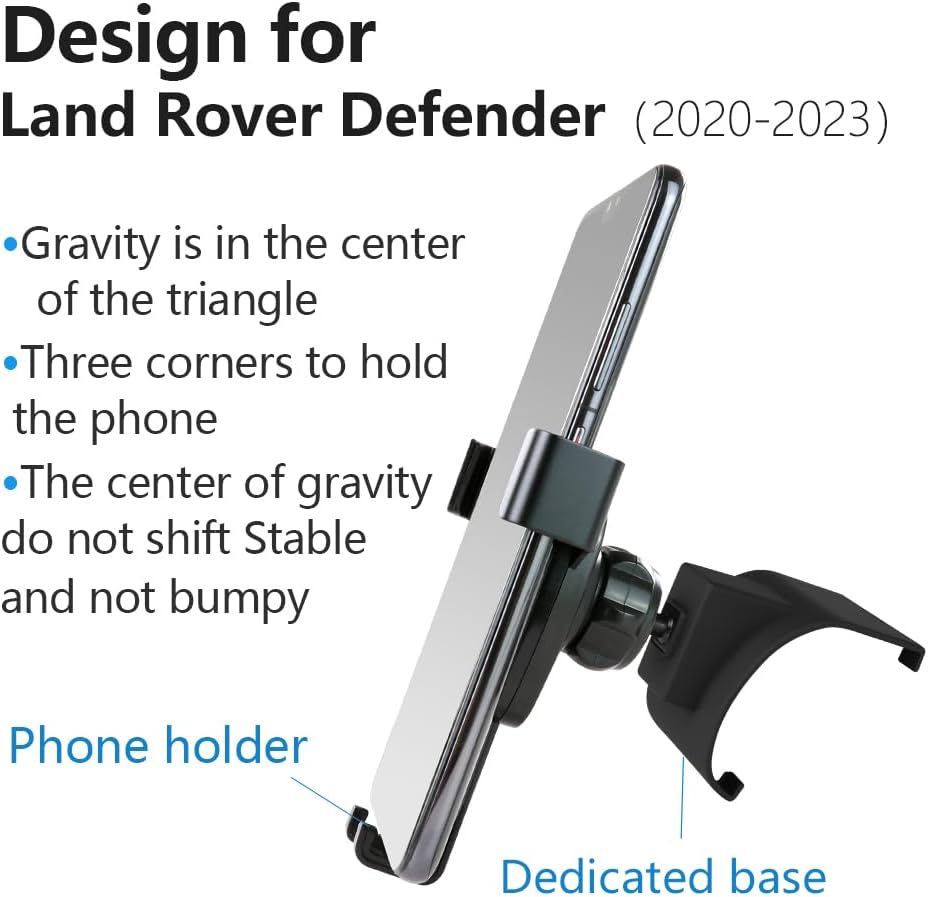 Design for
Land Rover Defender (2020-2023)

•Gravity is in the center of the triangle
•Three corners to hold the phone
•The center of gravity do not shift Stable and not bumpy

Phone holder

Dedicated base